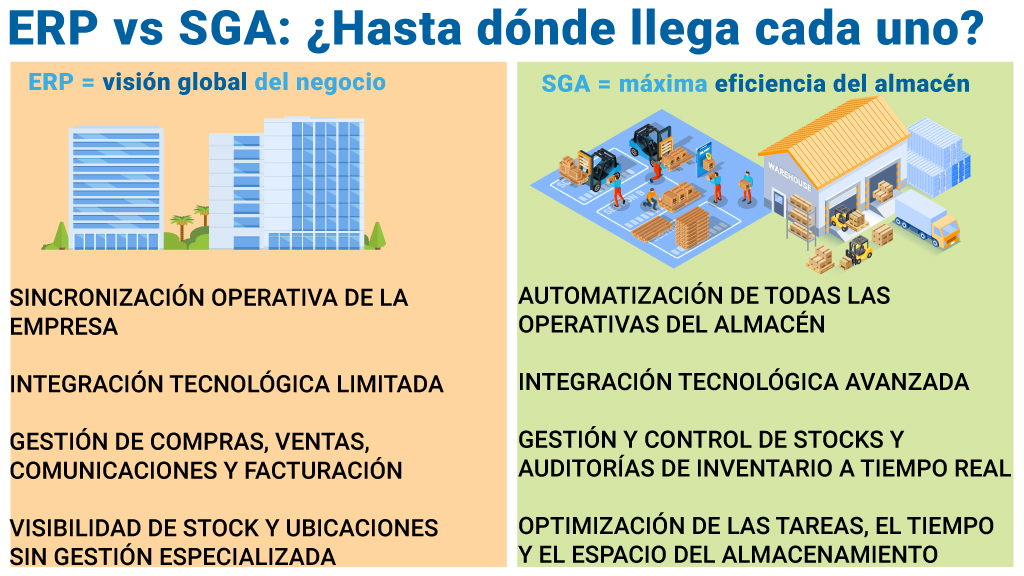 ERP vs SGA: ¿Hasta dónde llega cada uno?

ERP = visión global del negocio

SINCRONIZACIÓN OPERATIVA DE LA EMPRESA

INTEGRACIÓN TECNOLÓGICA LIMITADA

GESTIÓN DE COMPRAS, VENTAS, COMUNICACIONES Y FACTURACIÓN

VISIBILIDAD DE STOCK Y UBICACIONES SIN GESTIÓN ESPECIALIZADA

SGA = máxima eficiencia del almacén

WAREHOUSE

AUTOMATIZACIÓN DE TODAS LAS OPERATIVAS DEL ALMACÉN

INTEGRACIÓN TECNOLÓGICA AVANZADA

GESTIÓN Y CONTROL DE STOCKS Y AUDITORÍAS DE INVENTARIO A TIEMPO REAL

OPTIMIZACIÓN DE LAS TAREAS, EL TIEMPO Y EL ESPACIO DEL ALMACENAMIENTO